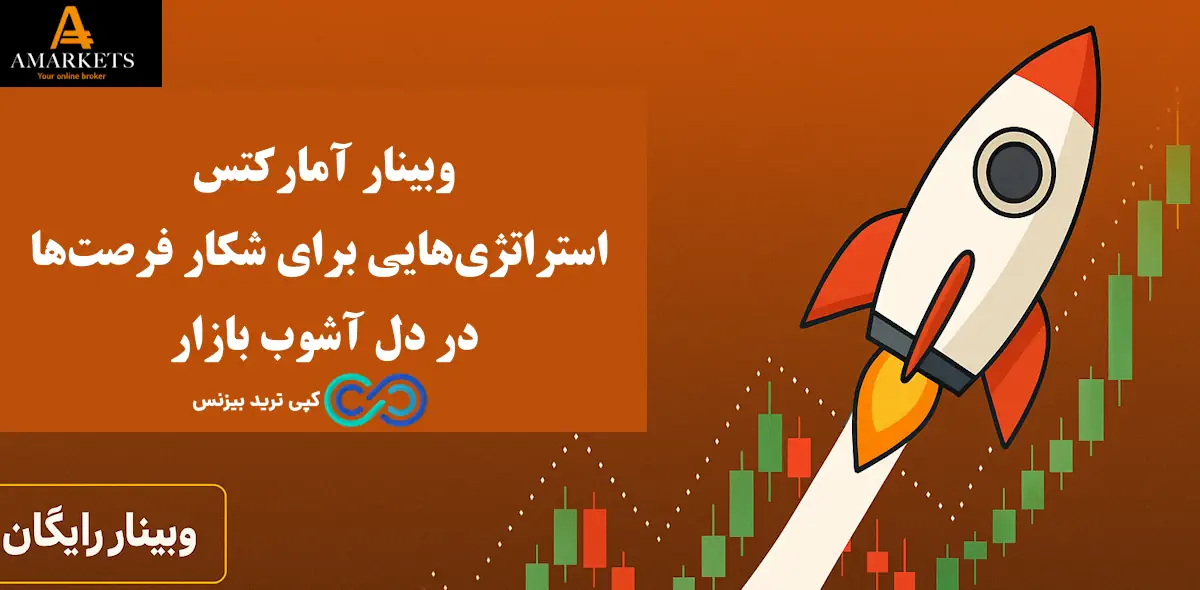 AMARKETS
Your online broker

وبینار آمارکتس
استراتژی‌هایی برای شکار فرصت‌ها
در دل آشوب بازار

کپی ترید بیزنس

وبینار رایگان